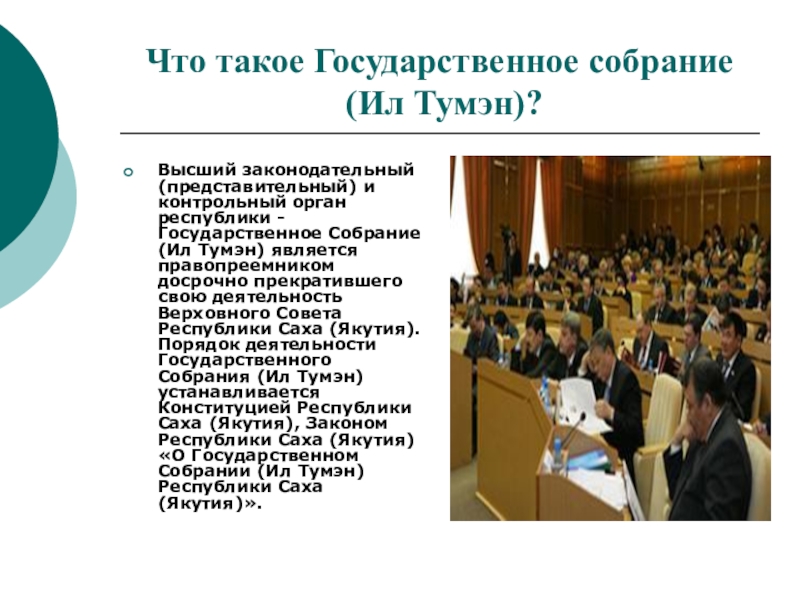 Что такое Государственное собрание (Ил Тумэн)?

Высший законодательный (представительный) и контрольный орган республики - Государственное Собрание (Ил Тумэн) является правопреемником досрочно прекратившего свою деятельность Верховного Совета Республики Саха (Якутия). Порядок деятельности Государственного Собрания (Ил Тумэн) устанавливается Конституцией Республики Саха (Якутия), Законом Республики Саха (Якутия) «О Государственном Собрании (Ил Тумэн) Республики Саха (Якутия)».